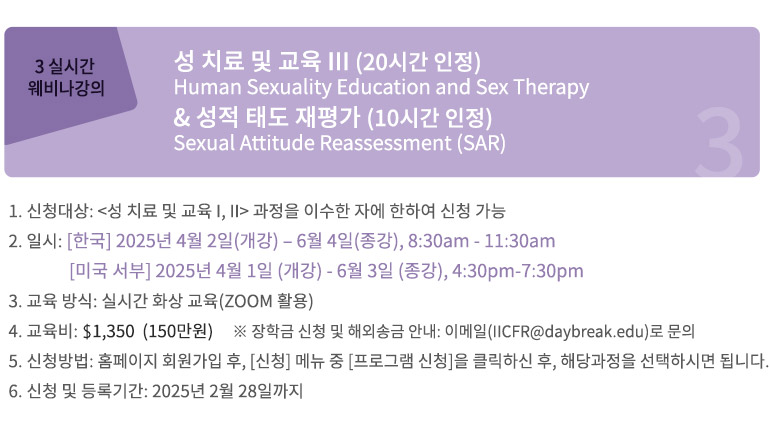 3 실시간
웨비나강의

성 치료 및 교육 III (20시간 인정)
Human Sexuality Education and Sex Therapy
& 성적 태도 재평가 (10시간 인정)
Sexual Attitude Reassessment (SAR)

3

1. 신청대상: <성 치료 및 교육 I, II> 과정을 이수한 자에 한하여 신청 가능
2. 일시: [한국] 2025년 4월 2일(개강) – 6월 4일(종강), 8:30am - 11:30am
[미국 서부] 2025년 4월 1일 (개강) - 6월 3일 (종강), 4:30pm-7:30pm
3. 교육 방식: 실시간 화상 교육(ZOOM 활용)
4. 교육비: $1,350 (150만원) ※ 장학금 신청 및 해외송금 안내: 이메일(IICFR@daybreak.edu)로 문의
5. 신청방법: 홈페이지 회원가입 후, [신청] 메뉴 중 [프로그램 신청]을 클릭하신 후, 해당과정을 선택하시면 됩니다.
6. 신청 및 등록기간: 2025년 2월 28일까지